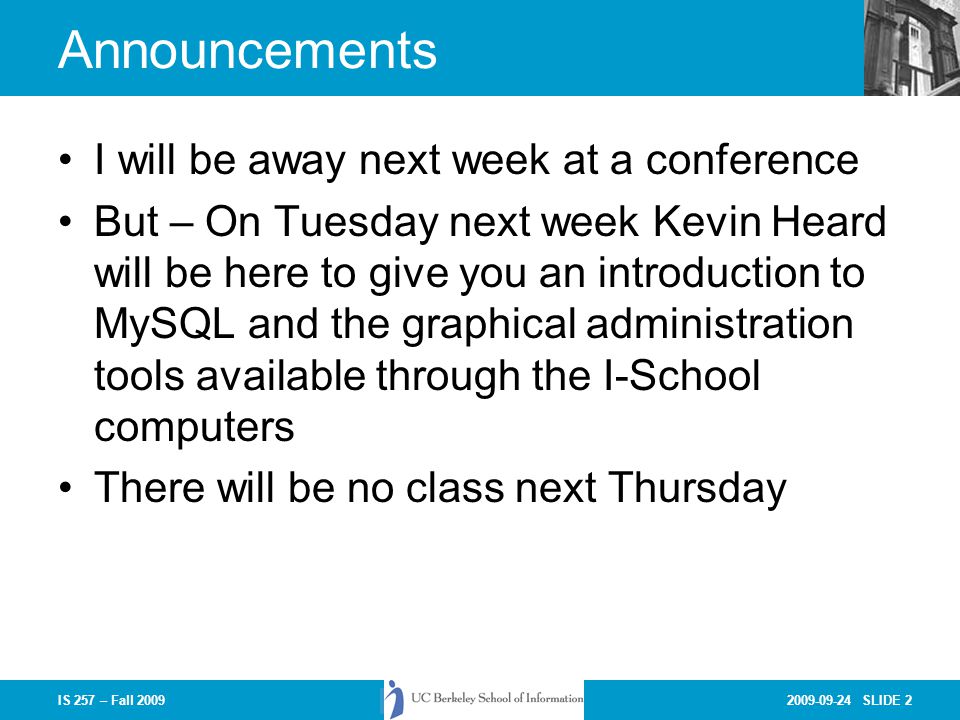 Announcements

• I will be away next week at a conference
• But – On Tuesday next week Kevin Heard will be here to give you an introduction to MySQL and the graphical administration tools available through the I-School computers
• There will be no class next Thursday

IS 257 – Fall 2009

UC Berkeley School of Information

2009-09-24 SLIDE 2